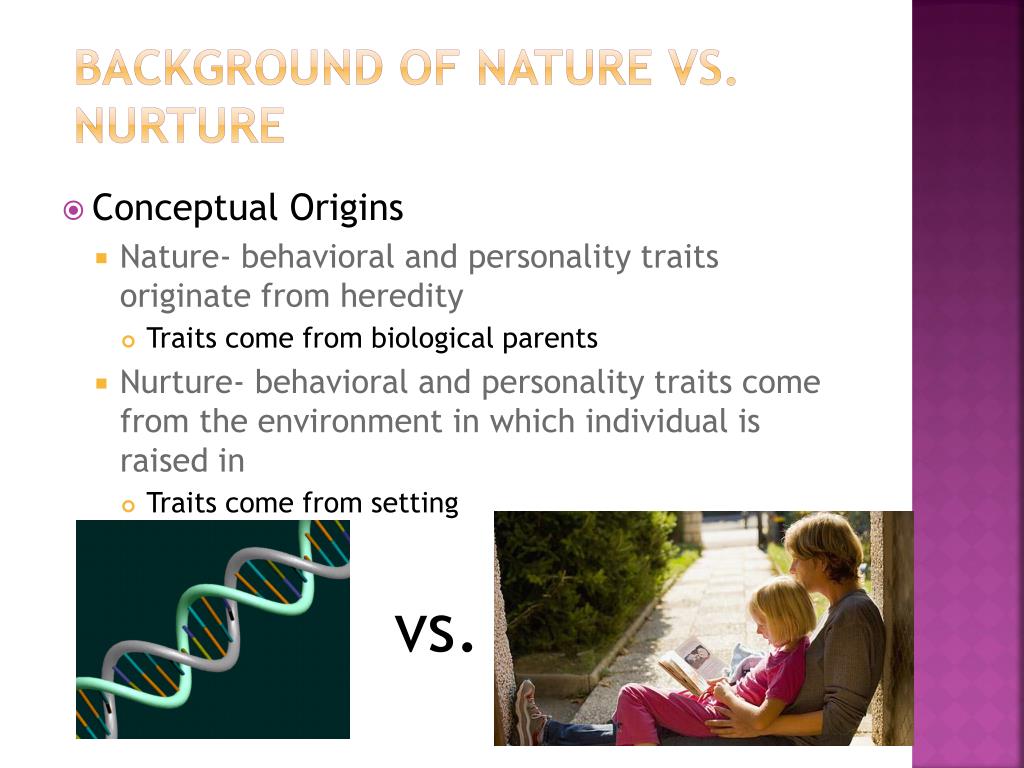 BACKGROUND OF NATURE VS. NURTURE

Conceptual Origins

Nature- behavioral and personality traits originate from heredity

Traits come from biological parents

Nurture- behavioral and personality traits come from the environment in which individual is raised in

Traits come from setting

VS.